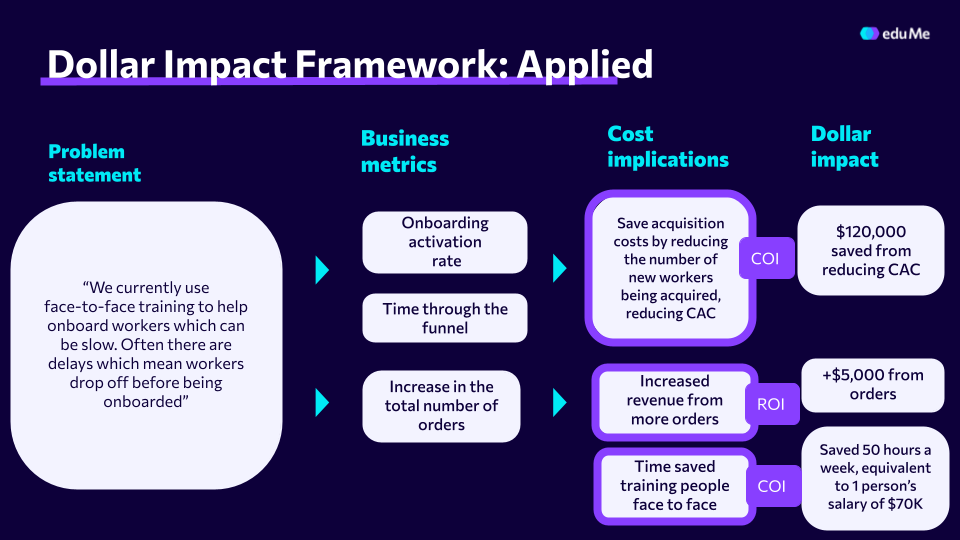 eduMe

Dollar Impact Framework: Applied

Problem statement

“We currently use face-to-face training to help onboard workers which can be slow. Often there are delays which mean workers drop off before being onboarded”

Business metrics

Onboarding activation rate

Time through the funnel

Increase in the total number of orders

Cost implications

Save acquisition costs by reducing the number of new workers being acquired, reducing CAC

COI

Increased revenue from more orders

ROI

Time saved training people face to face

COI

Dollar impact

$120,000 saved from reducing CAC

+$5,000 from orders

Saved 50 hours a week, equivalent to 1 person’s salary of $70K